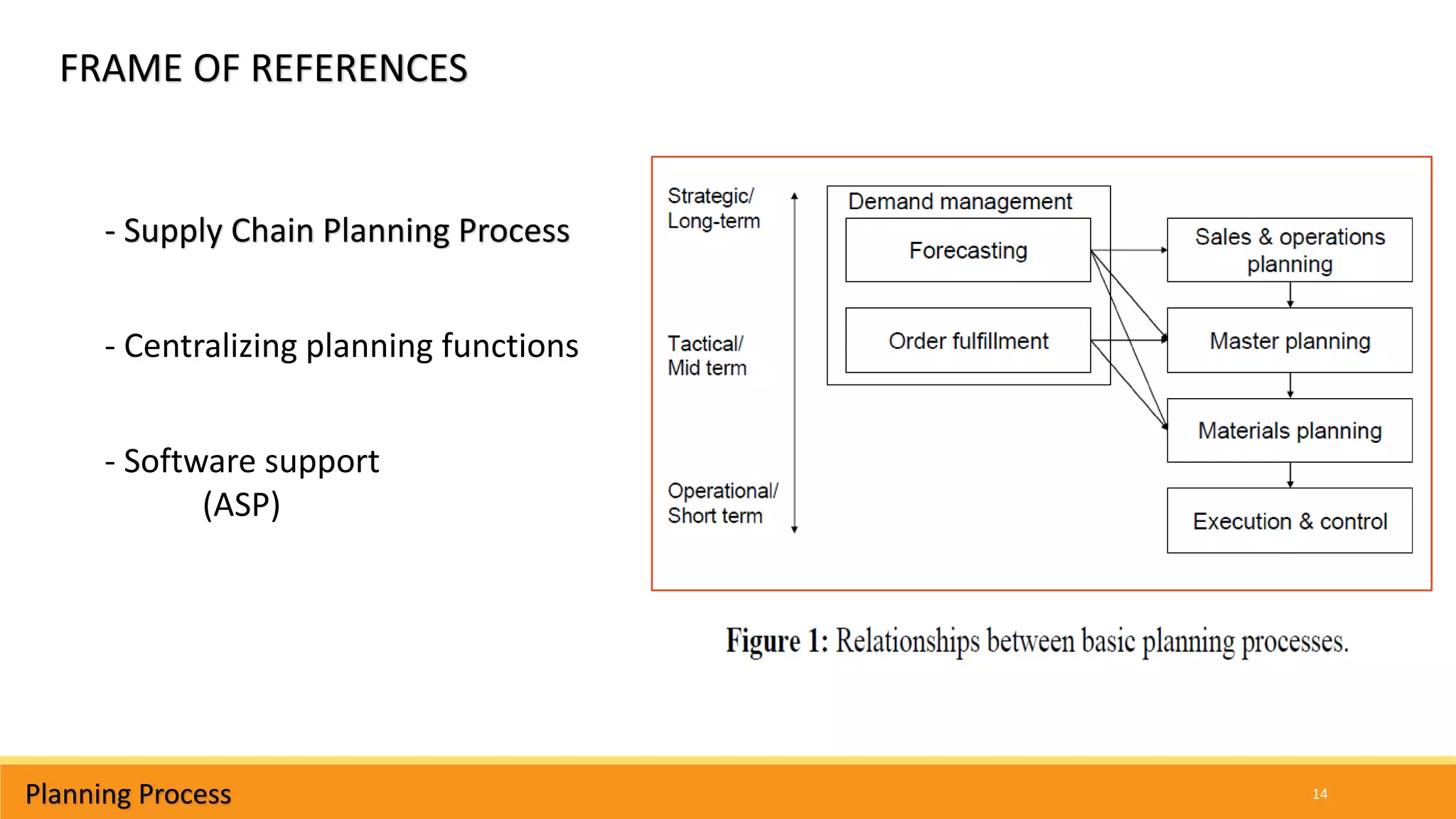 FRAME OF REFERENCES

- Supply Chain Planning Process

- Centralizing planning functions

- Software support
(ASP)

Strategic/
Long-term

Tactical/
Mid term

Operational/
Short term

Demand management

Forecasting

Order fulfillment

Sales & operations planning

Master planning

Materials planning

Execution & control

Figure 1: Relationships between basic planning processes.

Planning Process

14